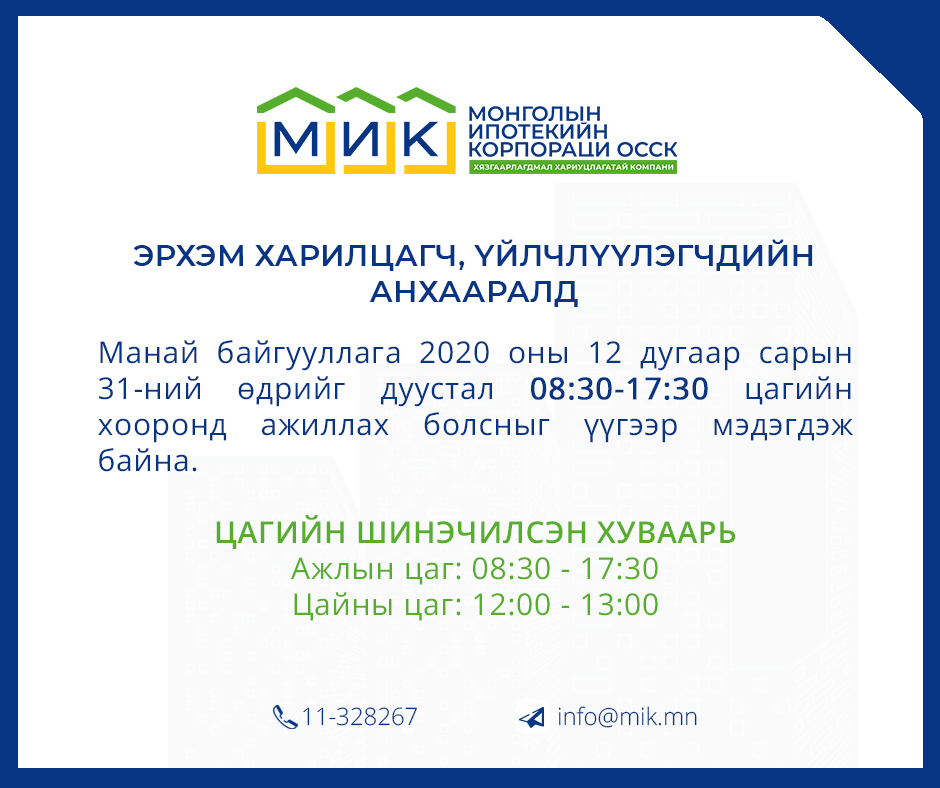 МИК

МОНГОЛЫН ИПОТЕКИЙН КОРПОРАЦИ ОССК
ХЯЗГААРЛАГДМАЛ ХАРИУЦЛАГАТАЙ КОМПАНИ

ЭРХЭМ ХАРИЛЦАГЧ, ҮЙЛЧЛҮҮЛЭГЧДИЙН АНХААРАЛД

Манай байгууллага 2020 оны 12 дугаар сарын 31-ний өдрийг дуустал 08:30-17:30 цагийн хооронд ажиллах болсныг үүгээр мэдэгдэж байна.

ЦАГИЙН ШИНЭЧИЛСЭН ХУВААРЬ
Ажлын цаг: 08:30 - 17:30
Цайны цаг: 12:00 - 13:00

11-328267
info@mik.mn